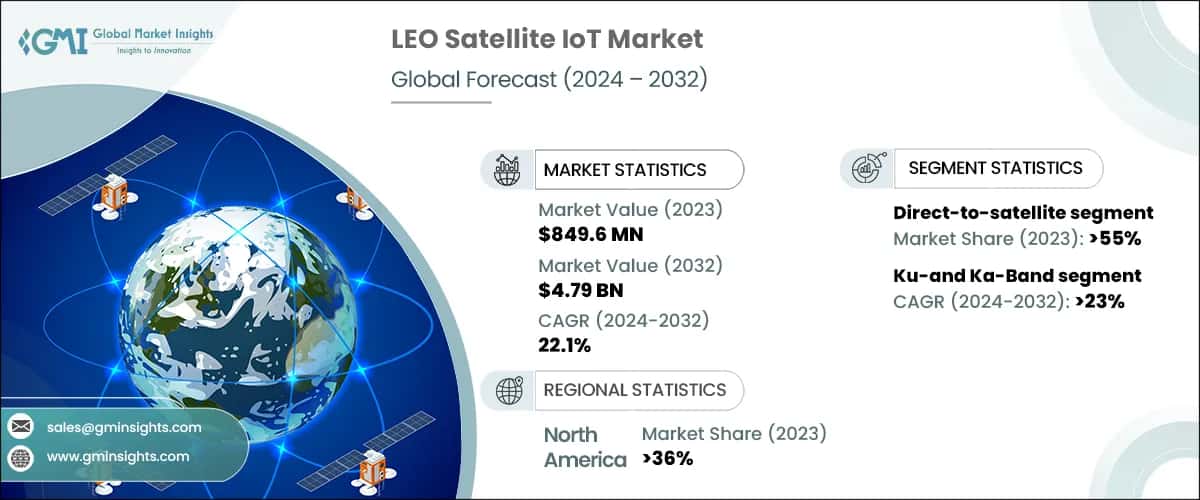 GMI Global Market Insights
Insights to Innovation

LEO Satellite IoT Market
Global Forecast (2024 – 2032)

MARKET STATISTICS

Market Value (2023)
$849.6 MN

Market Value (2032)
$4.79 BN

CAGR (2024-2032)
22.1%

REGIONAL STATISTICS

North America
Market Share (2023)
>36%

SEGMENT STATISTICS

Direct-to-satellite segment
Market Share (2023): >55%

Ku-and Ka-Band segment
CAGR (2024-2032): >23%

sales@gminsights.com

www.gminsights.com